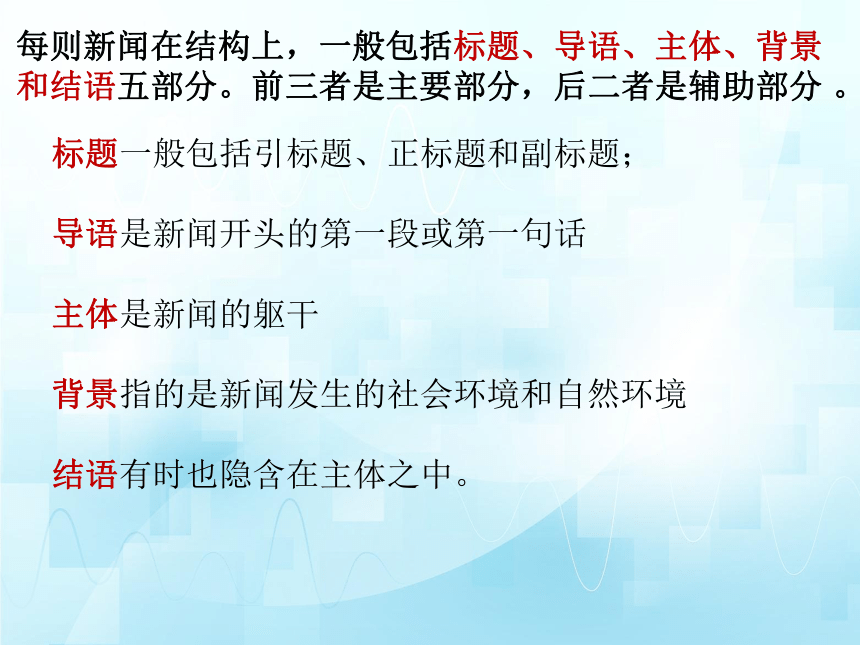 每则新闻在结构上，一般包括标题、导语、主体、背景和结语五部分。前三者是主要部分，后二者是辅助部分 。

标题一般包括引标题、正标题和副标题；

导语是新闻开头的第一段或第一句话

主体是新闻的躯干

背景指的是新闻发生的社会环境和自然环境

结语有时也隐含在主体之中。